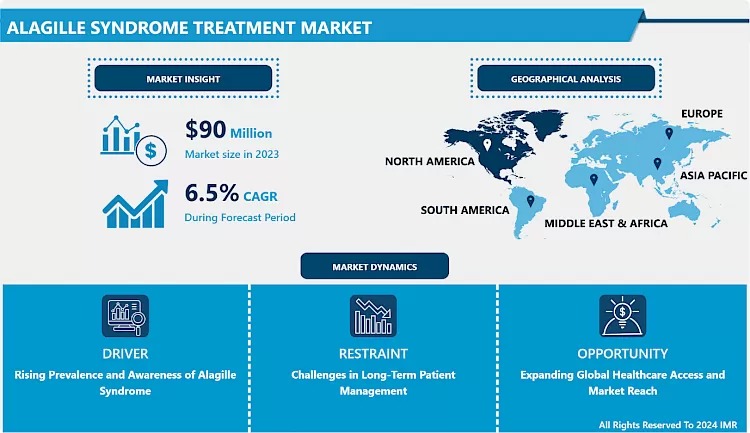 ALAGILLE SYNDROME TREATMENT MARKET

MARKET INSIGHT

$90 Million
Market size in 2023

6.5% CAGR
During Forecast Period

GEOGRAPHICAL ANALYSIS

EUROPE

NORTH AMERICA

ASIA PACIFIC

SOUTH AMERICA

MIDDLE EAST & AFRICA

MARKET DYNAMICS

DRIVER
Rising Prevalence and Awareness of Alagille Syndrome

RESTRAINT
Challenges in Long-Term Patient Management

OPPORTUNITY
Expanding Global Healthcare Access and Market Reach

All Rights Reserved To 2024 IMR